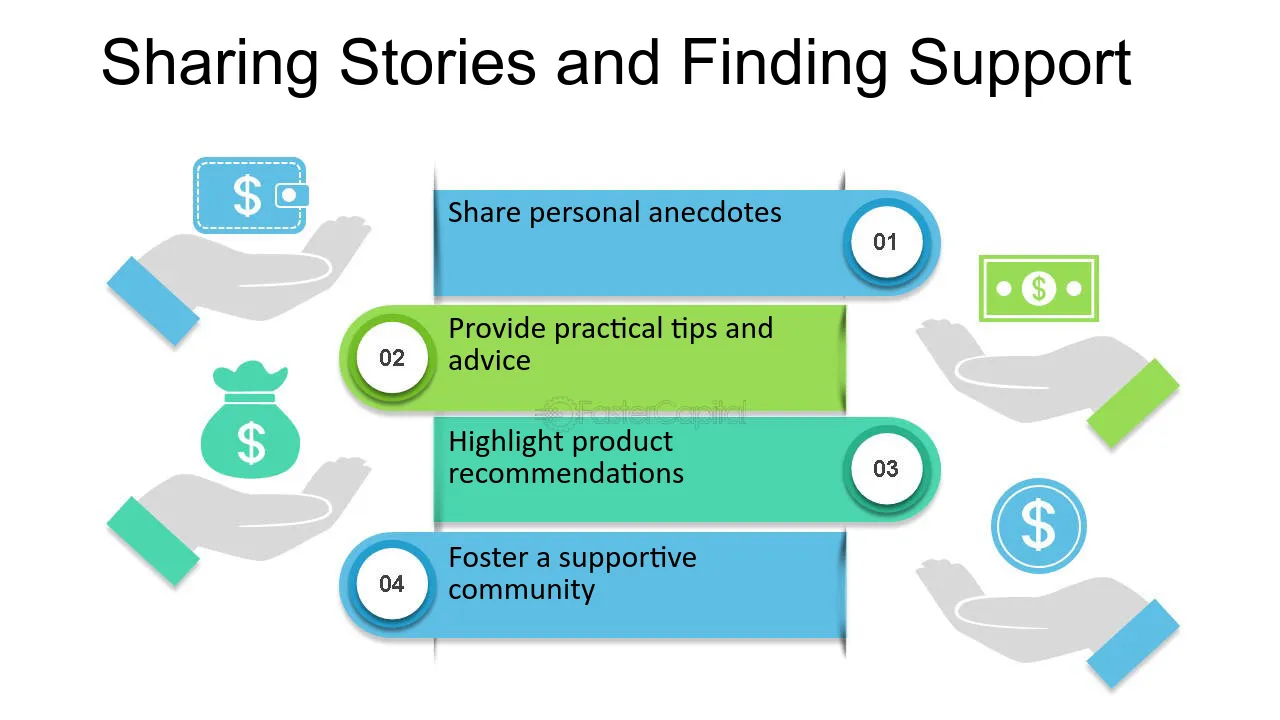 Sharing Stories and Finding Support

Share personal anecdotes

01

02

Provide practical tips and advice

Highlight product recommendations

03

04

Foster a supportive community

FasterCapital